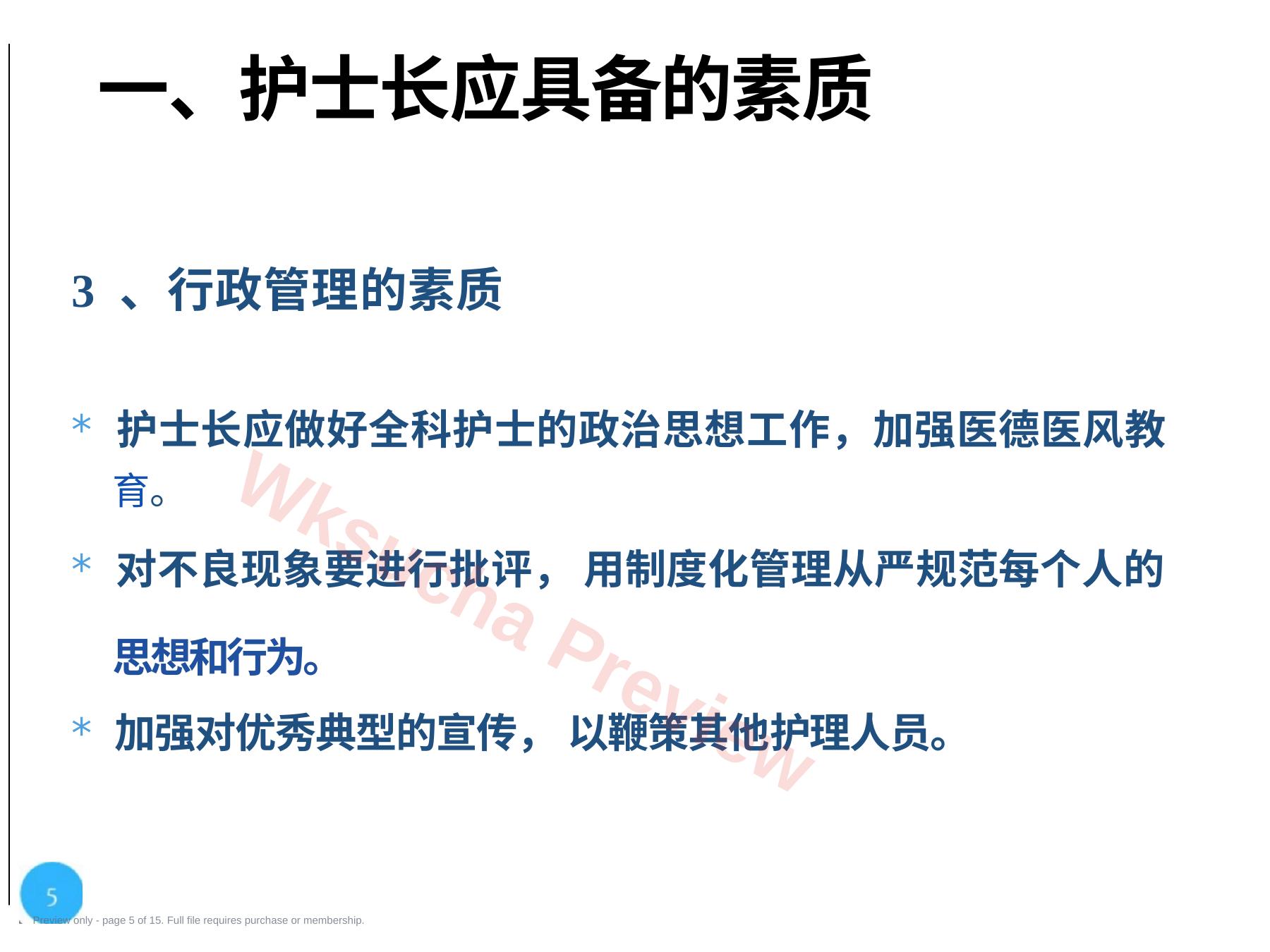 一、护士长应具备的素质

3 、行政管理的素质

* 护士长应做好全科护士的政治思想工作，加强医德医风教育。

* 对不良现象要进行批评， 用制度化管理从严规范每个人的思想和行为。

* 加强对优秀典型的宣传， 以鞭策其他护理人员。

Wksucha Preview

5

Preview only - page 5 of 15. Full file requires purchase or membership.